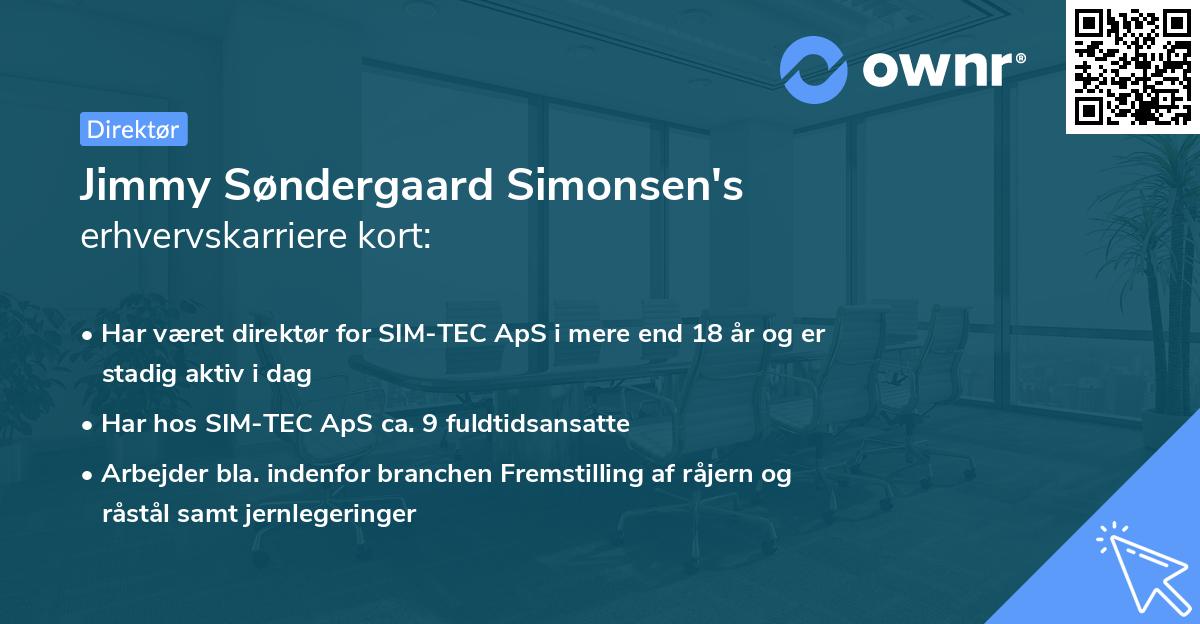 ownr®

Direktør

Jimmy Søndergaard Simonsen's
erhvervskarriere kort:

• Har været direktør for SIM-TEC ApS i mere end 18 år og er stadig aktiv i dag

• Har hos SIM-TEC ApS ca. 9 fuldtidsansatte

• Arbejder bla. indenfor branchen Fremstilling af råjern og råstål samt jernlegeringer